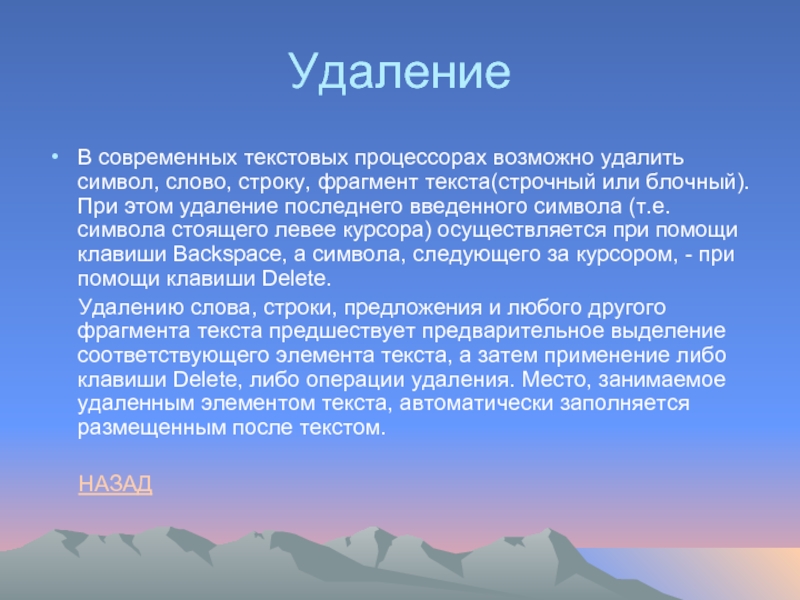 Удаление

• В современных текстовых процессорах возможно удалить символ, слово, строку, фрагмент текста(строчный или блочный). При этом удаление последнего введенного символа (т.е. символа стоящего левее курсора) осуществляется при помощи клавиши Backspace, а символа, следующего за курсором, - при помощи клавиши Delete.

Удалению слова, строки, предложения и любого другого фрагмента текста предшествует предварительное выделение соответствующего элемента текста, а затем применение либо клавиши Delete, либо операции удаления. Место, занимаемое удаленным элементом текста, автоматически заполняется размещенным после текстом.

НАЗАД